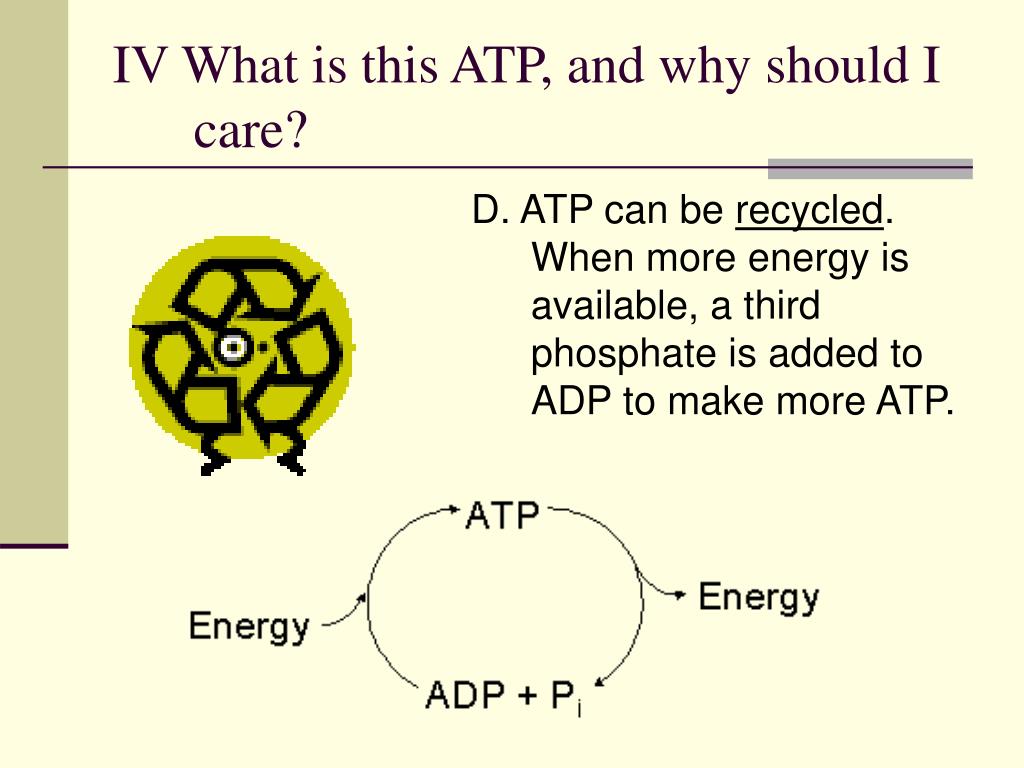 IV What is this ATP, and why should I care?

D. ATP can be recycled. When more energy is available, a third phosphate is added to ADP to make more ATP.

ATP

Energy

Energy

ADP + $P_i$